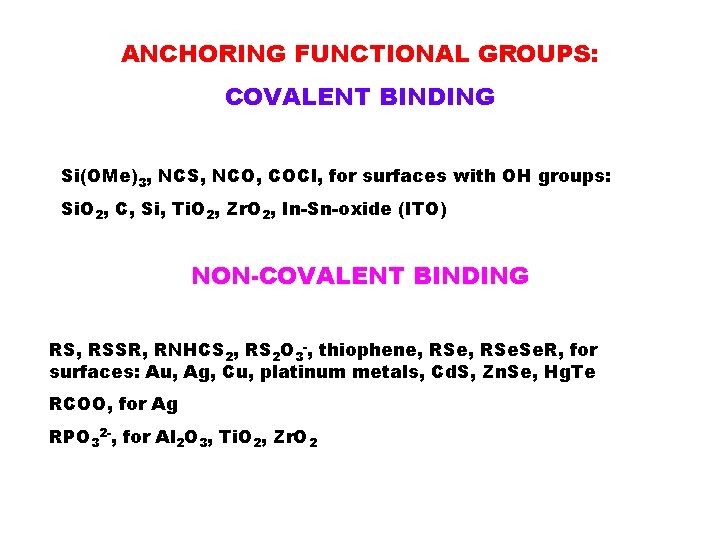 ANCHORING FUNCTIONAL GROUPS:

COVALENT BINDING

$Si(OMe)_3$, NCS, NCO, COCl, for surfaces with OH groups:

$SiO_2$, C, Si, $TiO_2$, $ZrO_2$, In-Sn-oxide (ITO)

NON-COVALENT BINDING

RS, RSSR, $RNHCS_2$, $RS_2O_3^-$, thiophene, RSe, RSeSeR, for surfaces: Au, Ag, Cu, platinum metals, CdS, ZnSe, HgTe

RCOO, for Ag

$RPO_3^{2-}$, for $Al_2O_3$, $TiO_2$, $ZrO_2$